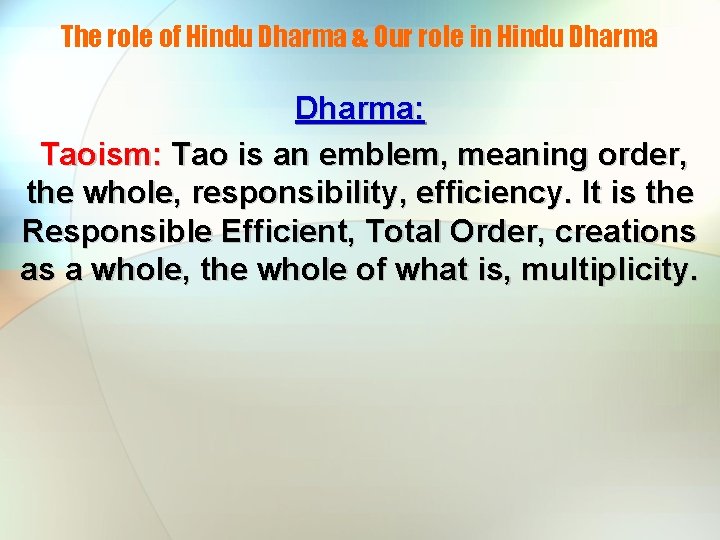 The role of Hindu Dharma & Our role in Hindu Dharma

Dharma:

Taoism: Tao is an emblem, meaning order, the whole, responsibility, efficiency. It is the Responsible Efficient, Total Order, creations as a whole, the whole of what is, multiplicity.